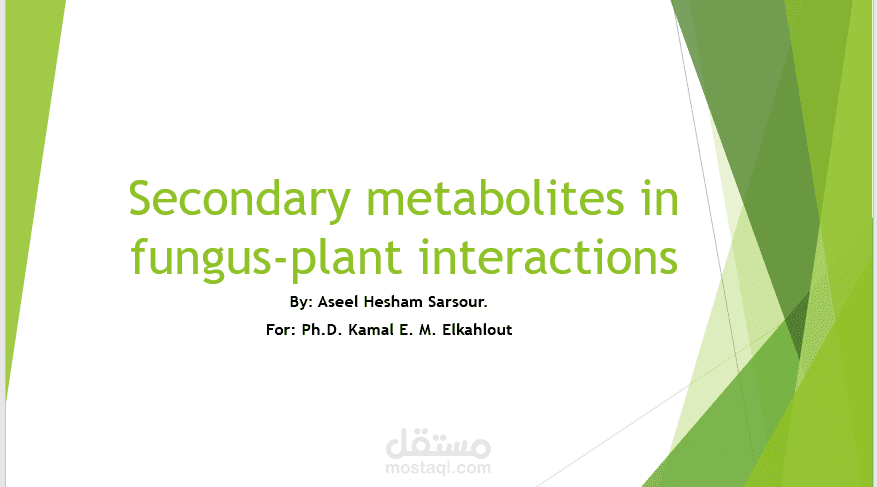 Secondary metabolites in fungus-plant interactions

By: Aseel Hesham Sarsour.

For: Ph.D. Kamal E. M. Elkahlout

مستقل
mostaql.com